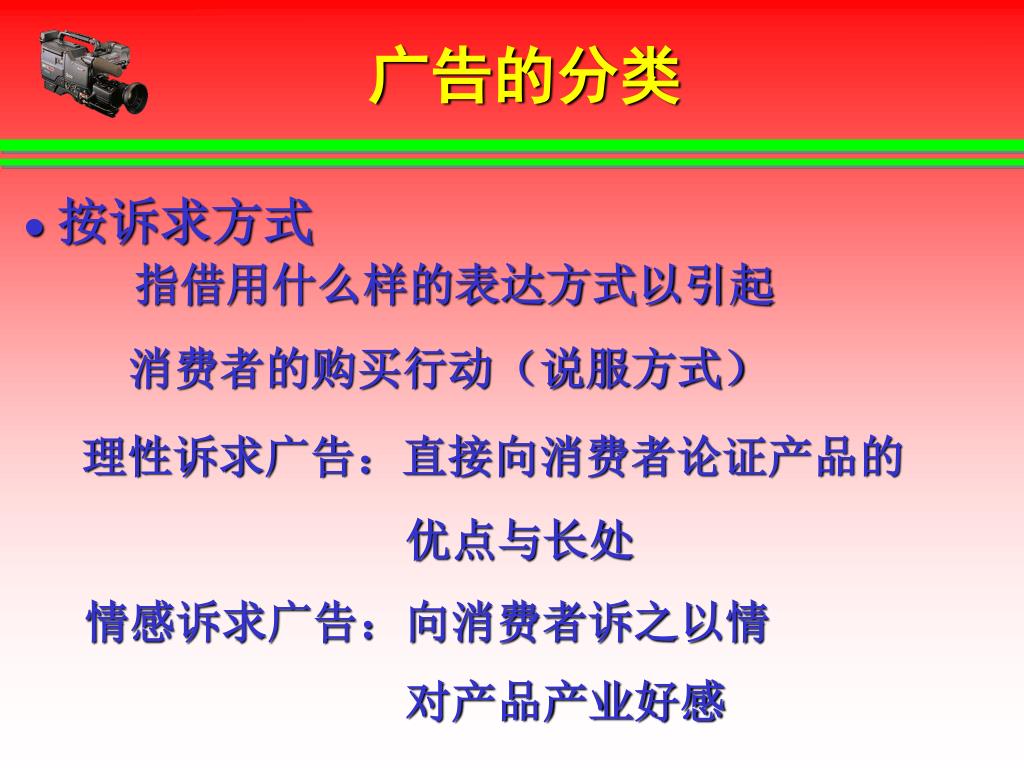 广告的分类

● 按诉求方式

指借用什么样的表达方式以引起消费者的购买行动（说服方式）

理性诉求广告：直接向消费者论证产品的优点与长处

情感诉求广告：向消费者诉之以情对产品产业好感